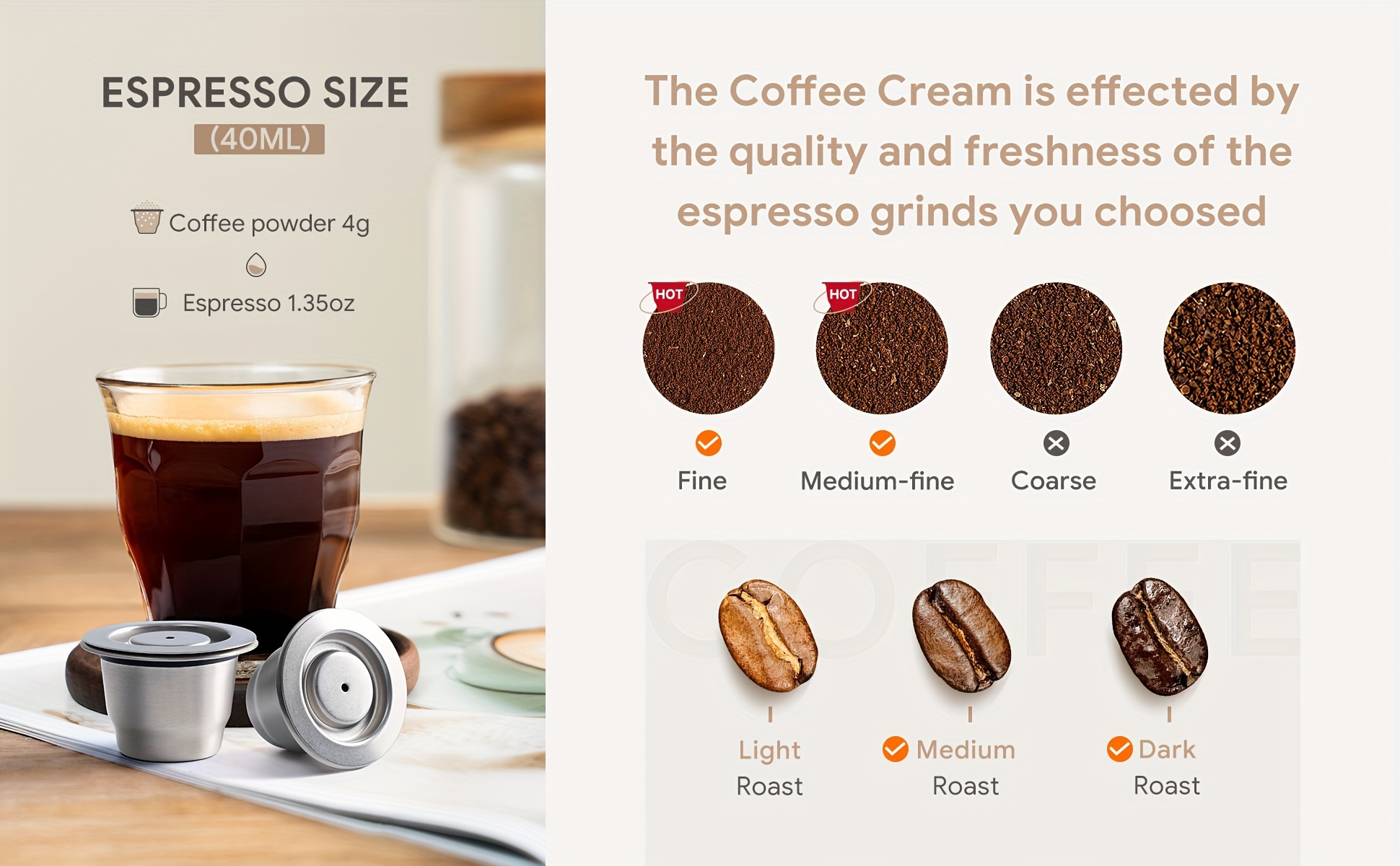 ESPRESSO SIZE
(40ML)

Coffee powder 4g

Espresso 1.35oz

The Coffee Cream is effected by the quality and freshness of the espresso grinds you choosed

HOT

HOT

Fine

Medium-fine

Coarse

Extra-fine

COFFEE

Light Roast

Medium Roast

Dark Roast